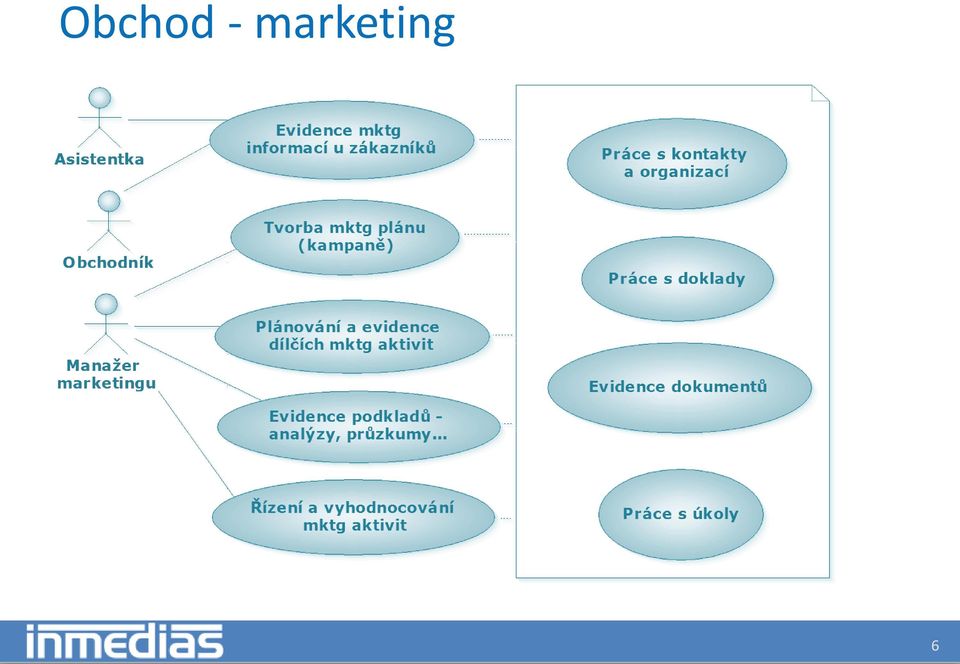 Obchod - marketing

Asistentka

Obchodník

Manažer marketingu

Evidence mktg informací u zákazníků

Tvorba mktg plánu (kampaně)

Plánování a evidence dílčích mktg aktivit

Evidence podkladů - analýzy, průzkumy...

Řízení a vyhodnocování mktg aktivit

Práce s kontakty a organizací

Práce s doklady

Evidence dokumentů

Práce s úkoly

inmedias

6